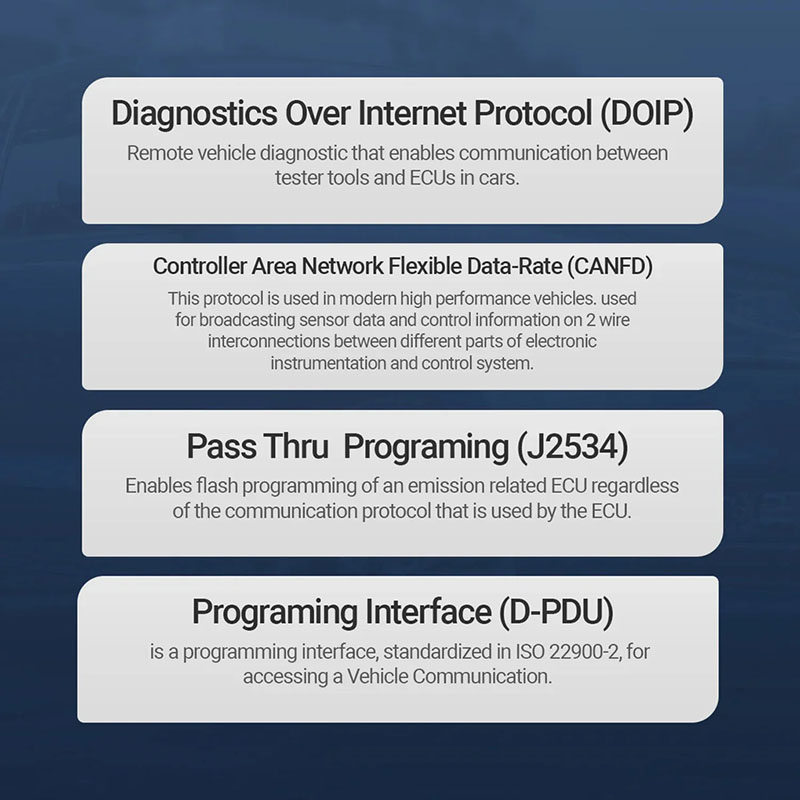 Diagnostics Over Internet Protocol (DOIP)

Remote vehicle diagnostic that enables communication between tester tools and ECUs in cars.

Controller Area Network Flexible Data-Rate (CANFD)

This protocol is used in modern high performance vehicles. used for broadcasting sensor data and control information on 2 wire interconnections between different parts of electronic instrumentation and control system.

Pass Thru  Programing (J2534)

Enables flash programming of an emission related ECU regardless of the communication protocol that is used by the ECU.

Programing Interface (D-PDU)

is a programming interface, standardized in ISO 22900-2, for accessing a Vehicle Communication.